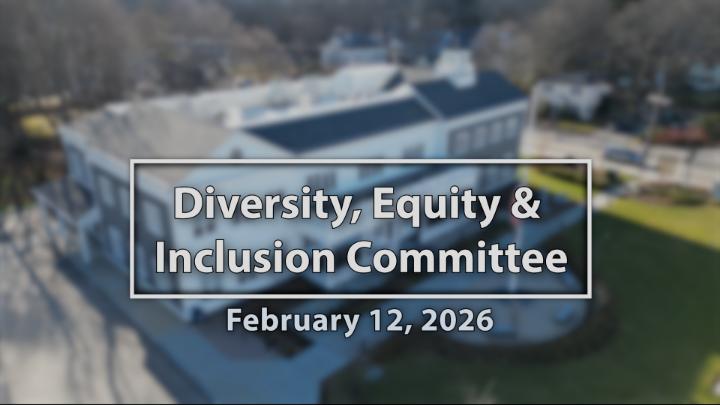 Diversity, Equity & Inclusion Committee

February 12, 2026